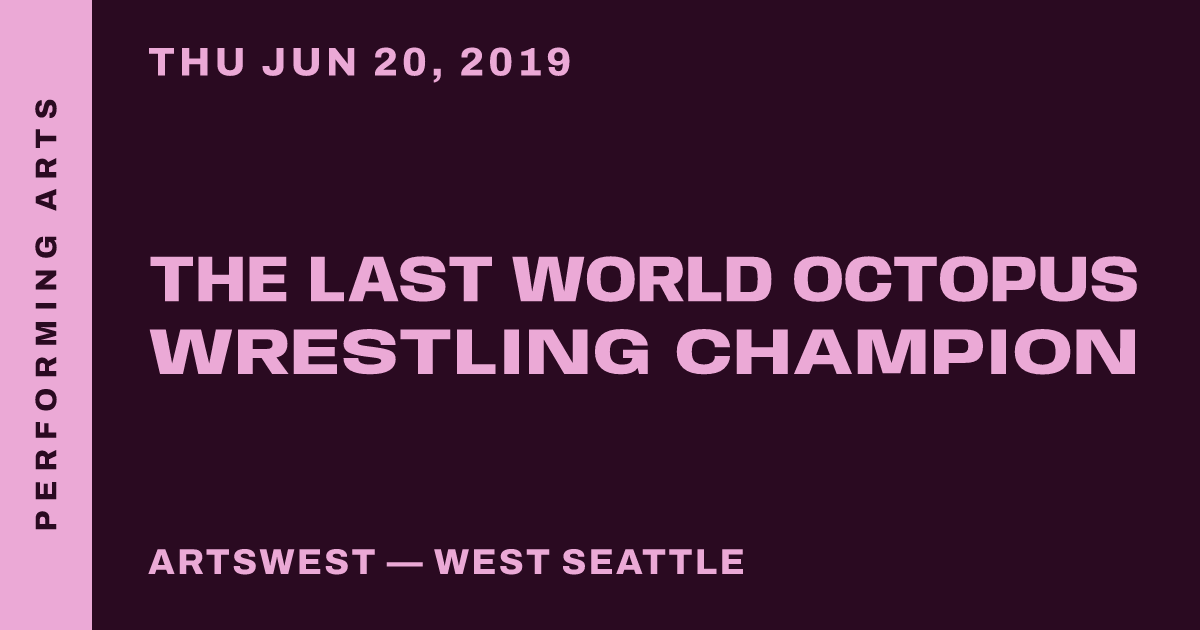 PERFORMING ARTS

THU JUN 20, 2019

THE LAST WORLD OCTOPUS WRESTLING CHAMPION

ARTSWEST — WEST SEATTLE